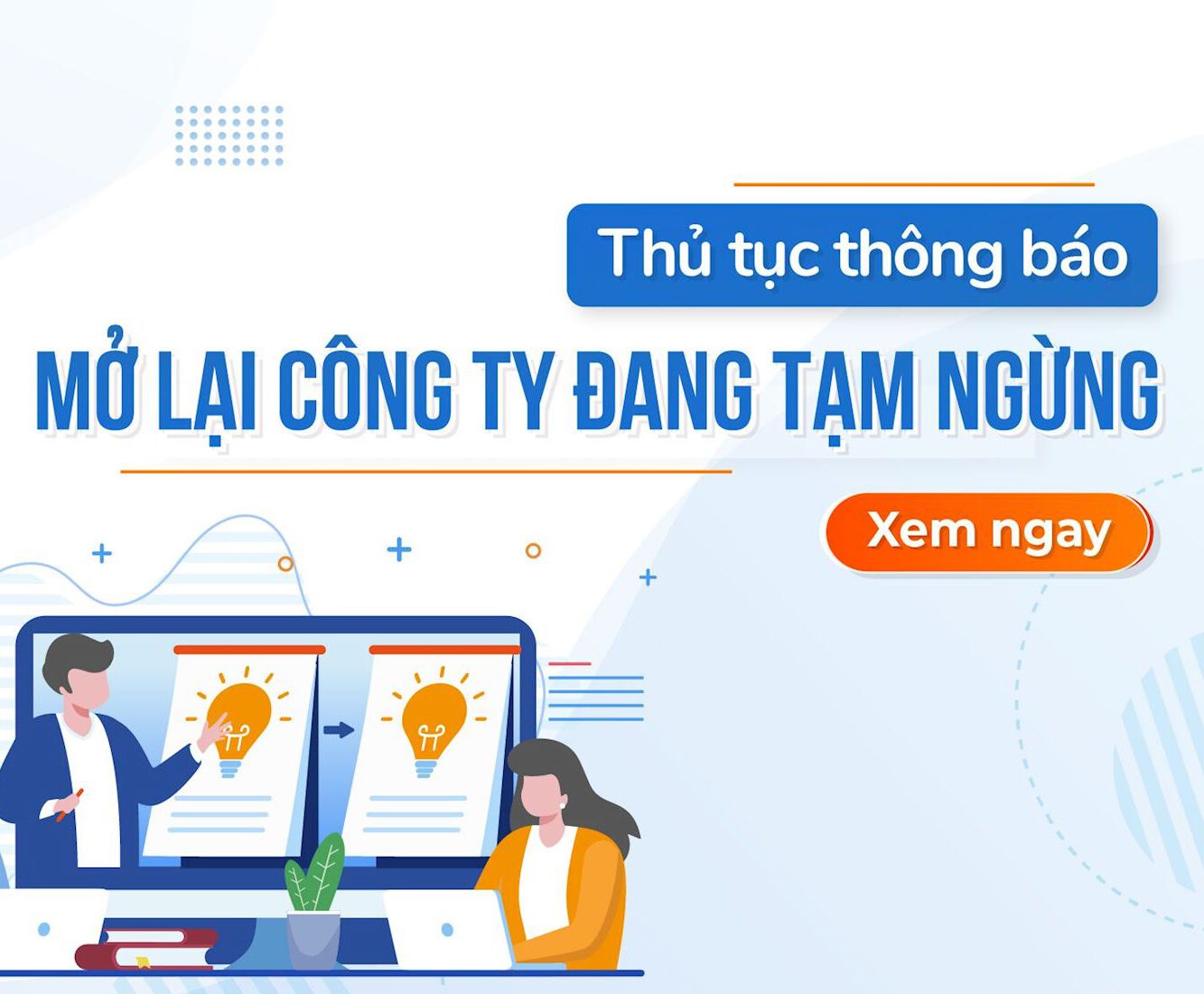 Thủ tục thông báo

MỞ LẠI CÔNG TY ĐANG TẠM NGỪNG

Xem ngay